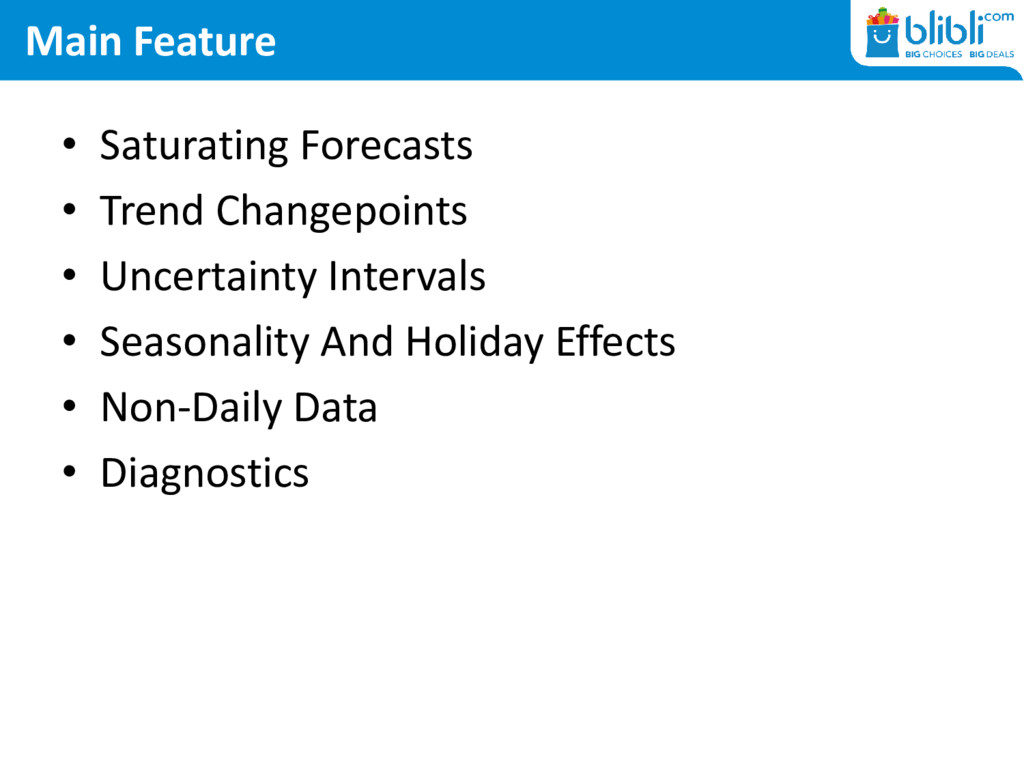 Main Feature

blibli.com
BIG CHOICES BIG DEALS

• Saturating Forecasts
• Trend Changepoints
• Uncertainty Intervals
• Seasonality And Holiday Effects
• Non-Daily Data
• Diagnostics